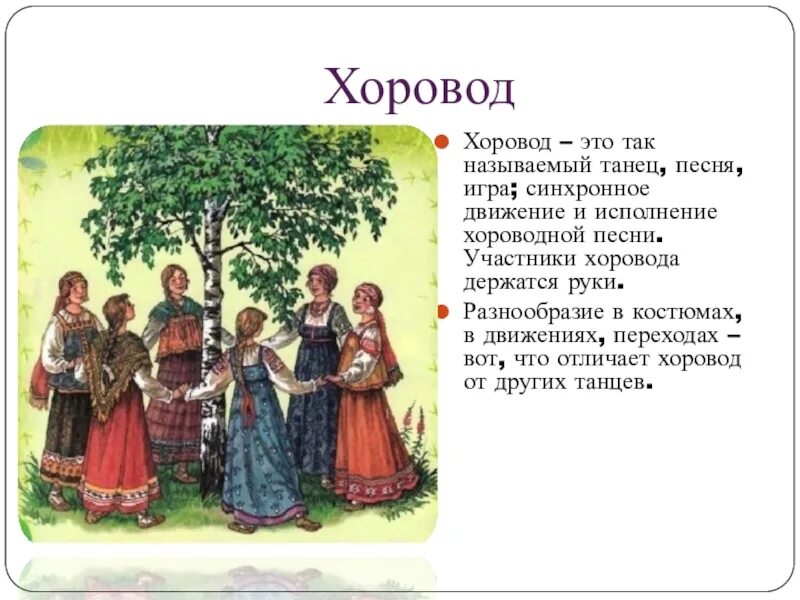 Хоровод

Хоровод – это так называемый танец, песня, игра; синхронное движение и исполнение хороводной песни. Участники хоровода держатся руки.

Разнообразие в костюмах, в движениях, переходах – вот, что отличает хоровод от других танцев.